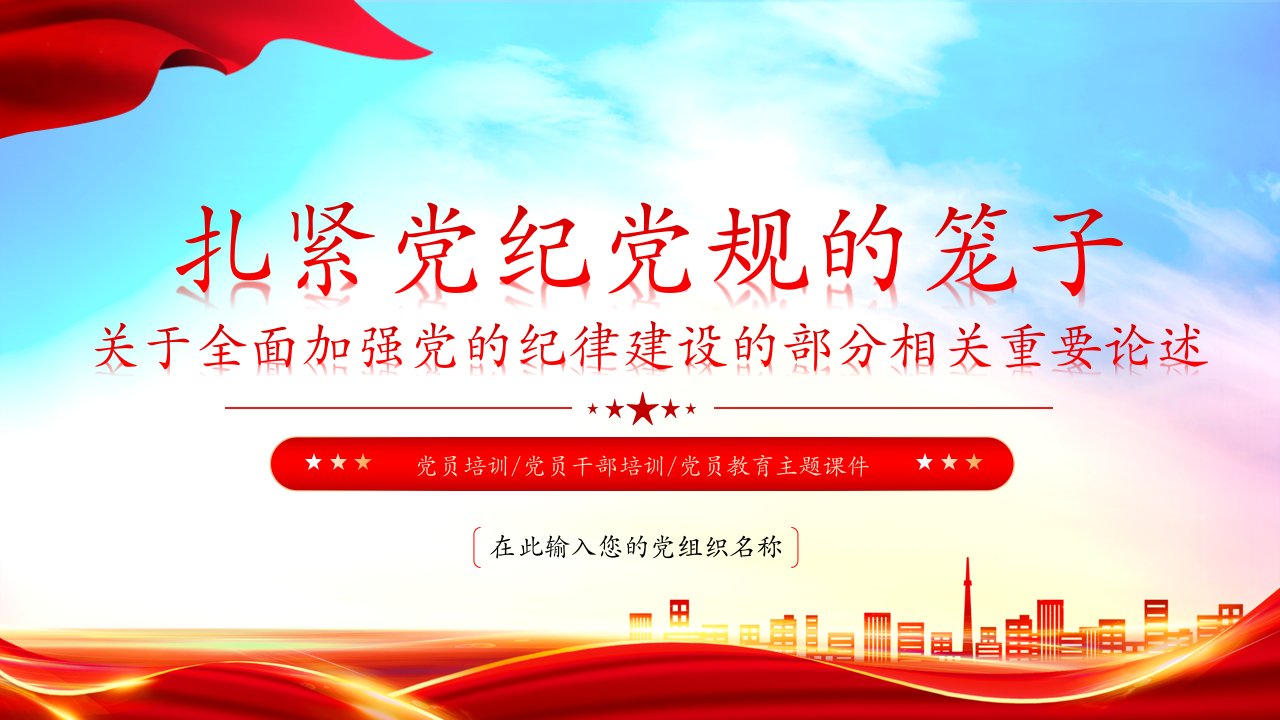 扎紧党纪党规的笼子

关于全面加强党的纪律建设的部分相关重要论述

党员培训/党员干部培训/党员教育主题课件

在此输入您的党组织名称